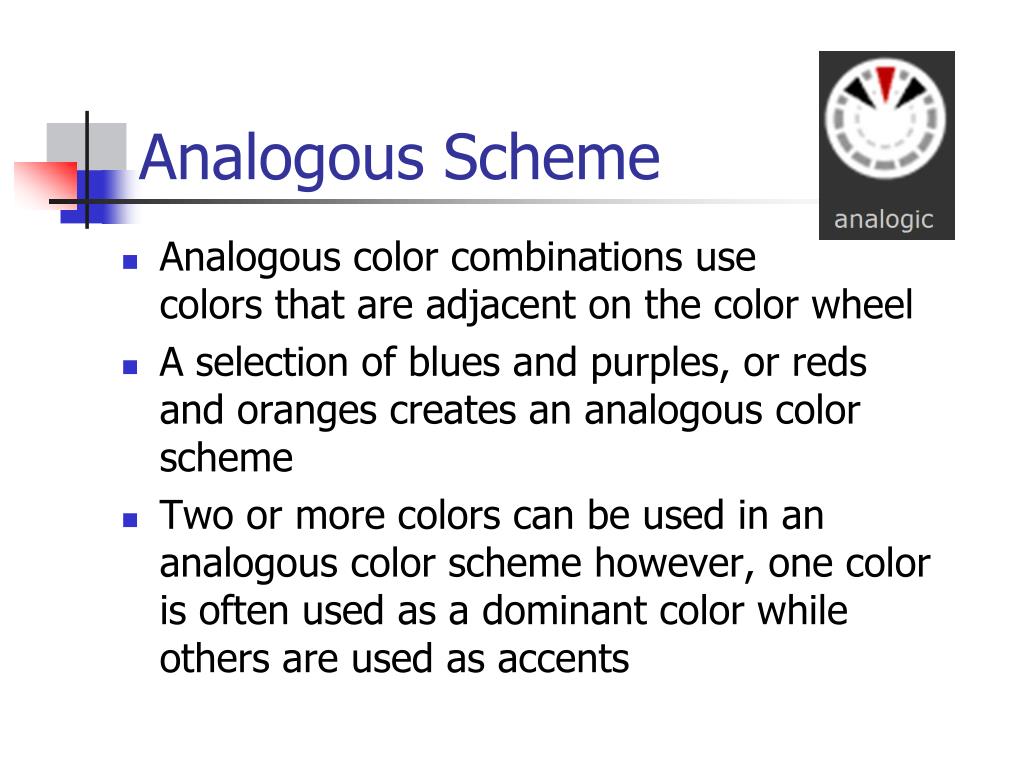 Analogous Scheme

analogic

- Analogous color combinations use colors that are adjacent on the color wheel
- A selection of blues and purples, or reds and oranges creates an analogous color scheme
- Two or more colors can be used in an analogous color scheme however, one color is often used as a dominant color while others are used as accents